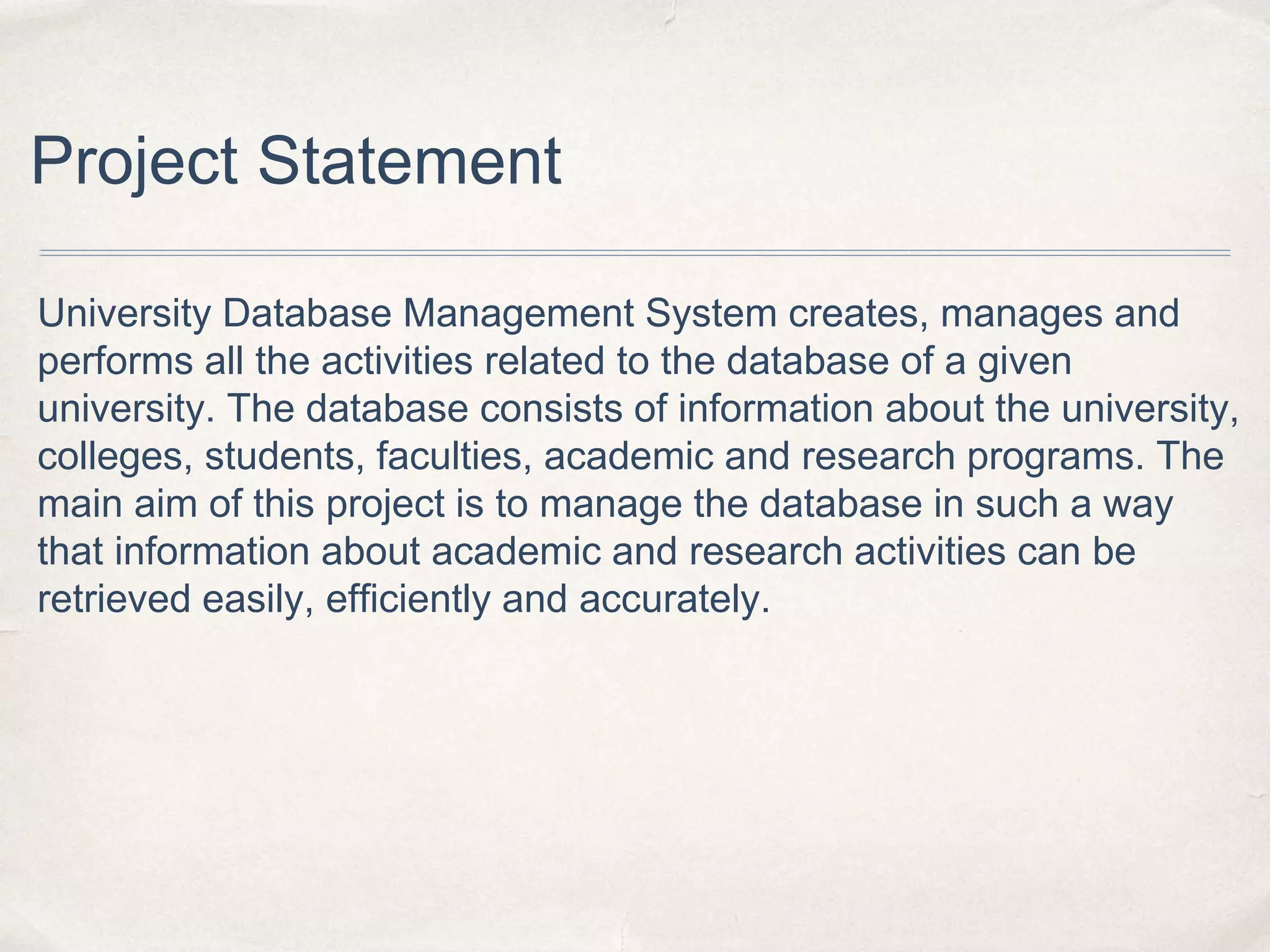 Project Statement

University Database Management System creates, manages and performs all the activities related to the database of a given university. The database consists of information about the university, colleges, students, faculties, academic and research programs. The main aim of this project is to manage the database in such a way that information about academic and research activities can be retrieved easily, efficiently and accurately.